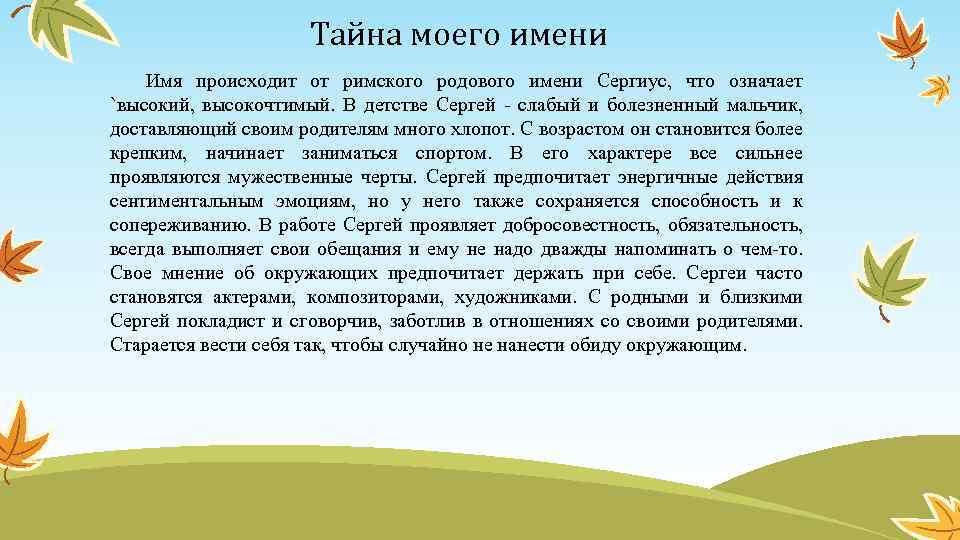 Тайна моего имени

Имя происходит от римского родового имени Сергиус, что означает `высокий, высокочтимый. В детстве Сергей - слабый и болезненный мальчик, доставляющий своим родителям много хлопот. С возрастом он становится более крепким, начинает заниматься спортом. В его характере все сильнее проявляются мужественные черты. Сергей предпочитает энергичные действия сентиментальным эмоциям, но у него также сохраняется способность и к сопереживанию. В работе Сергей проявляет добросовестность, обязательность, всегда выполняет свои обещания и ему не надо дважды напоминать о чем-то. Свое мнение об окружающих предпочитает держать при себе. Сергеи часто становятся актерами, композиторами, художниками. С родными и близкими Сергей покладист и сговорчив, заботлив в отношениях со своими родителями. Старается вести себя так, чтобы случайно не нанести обиду окружающим.